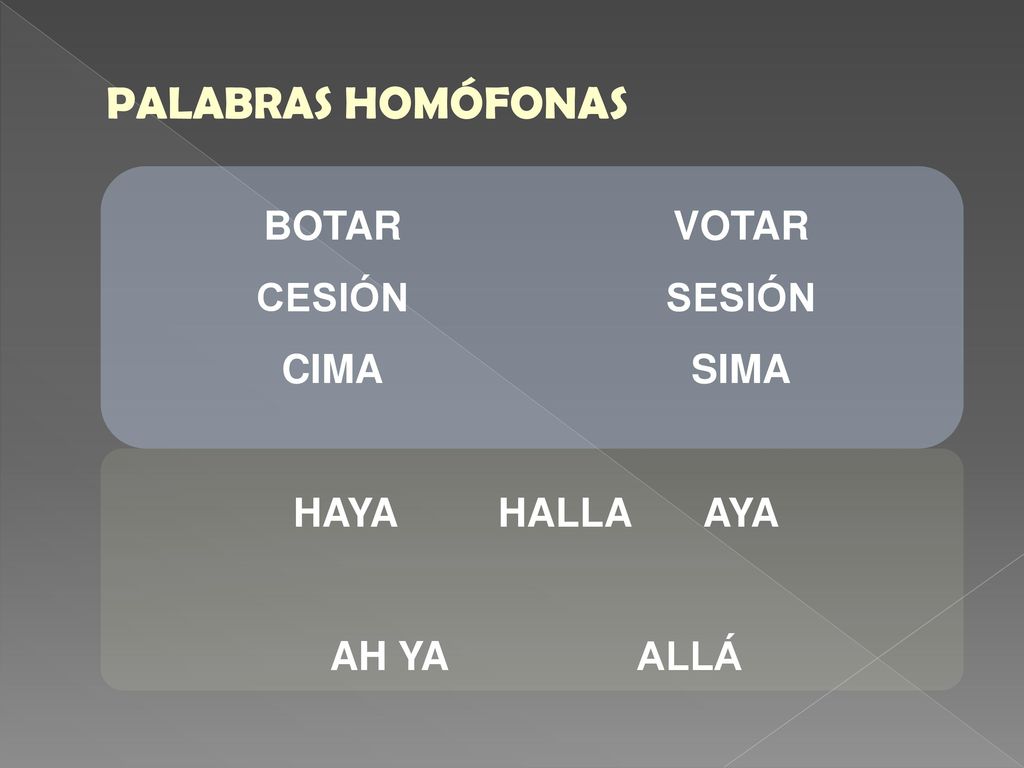 PALABRAS HOMÓFONAS

BOTAR VOTAR
CESIÓN SESIÓN
CIMA SIMA

HAYA HALLA AYA

AH YA ALLÁ